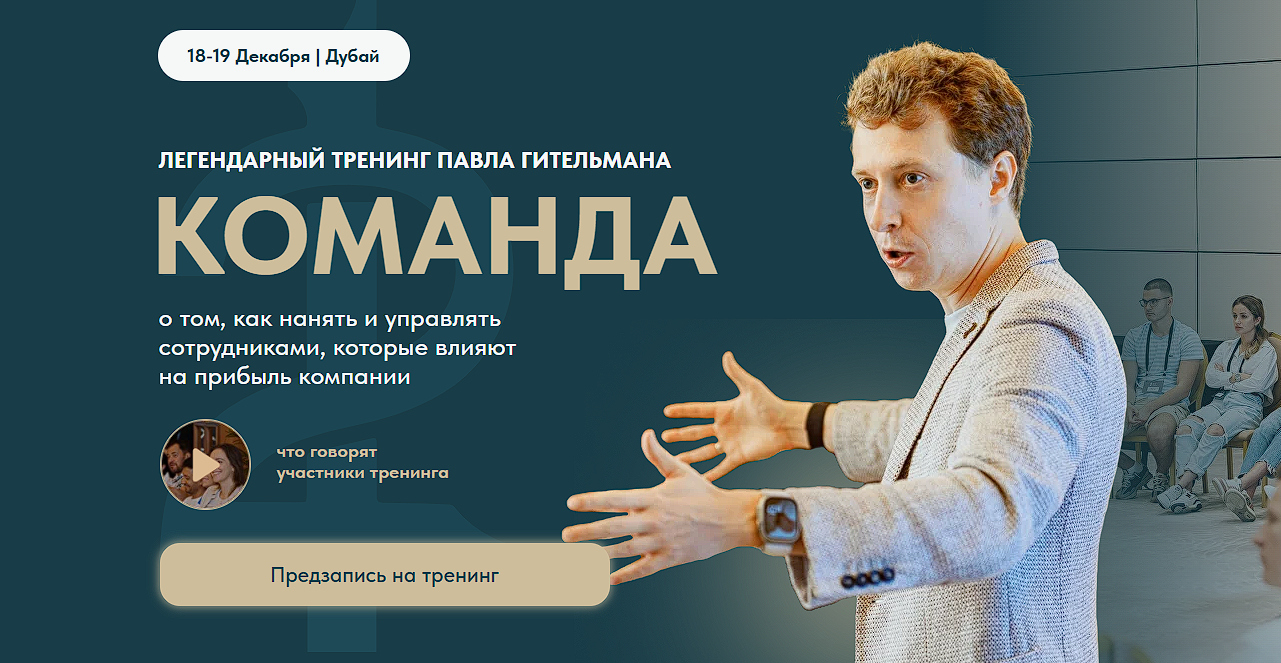 18-19 Декабря | Дубай

ЛЕГЕНДАРНЫЙ ТРЕНИНГ ПАВЛА ГИТЕЛЬМАНА

КОМАНДА

о том, как нанять и управлять сотрудниками, которые влияют на прибыль компании

что говорят участники тренинга

Предзапись на тренинг